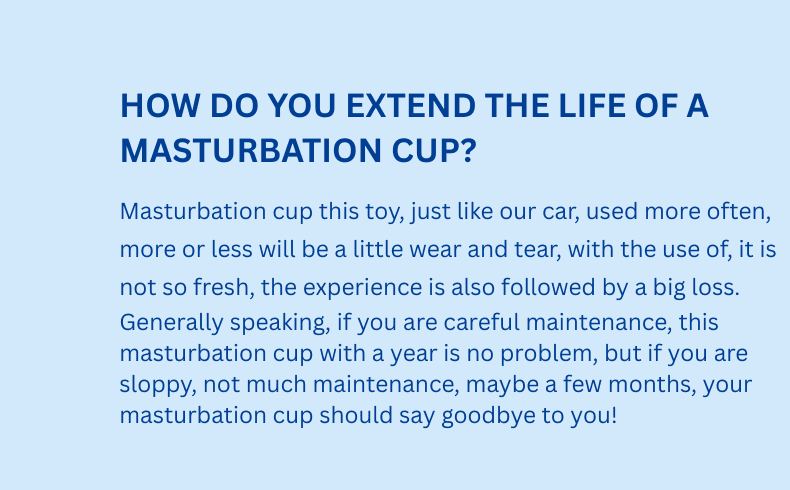 HOW DO YOU EXTEND THE LIFE OF A MASTURBATION CUP?

Masturbation cup this toy, just like our car, used more often, more or less will be a little wear and tear, with the use of, it is not so fresh, the experience is also followed by a big loss. Generally speaking, if you are careful maintenance, this masturbation cup with a year is no problem, but if you are sloppy, not much maintenance, maybe a few months, your masturbation cup should say goodbye to you!